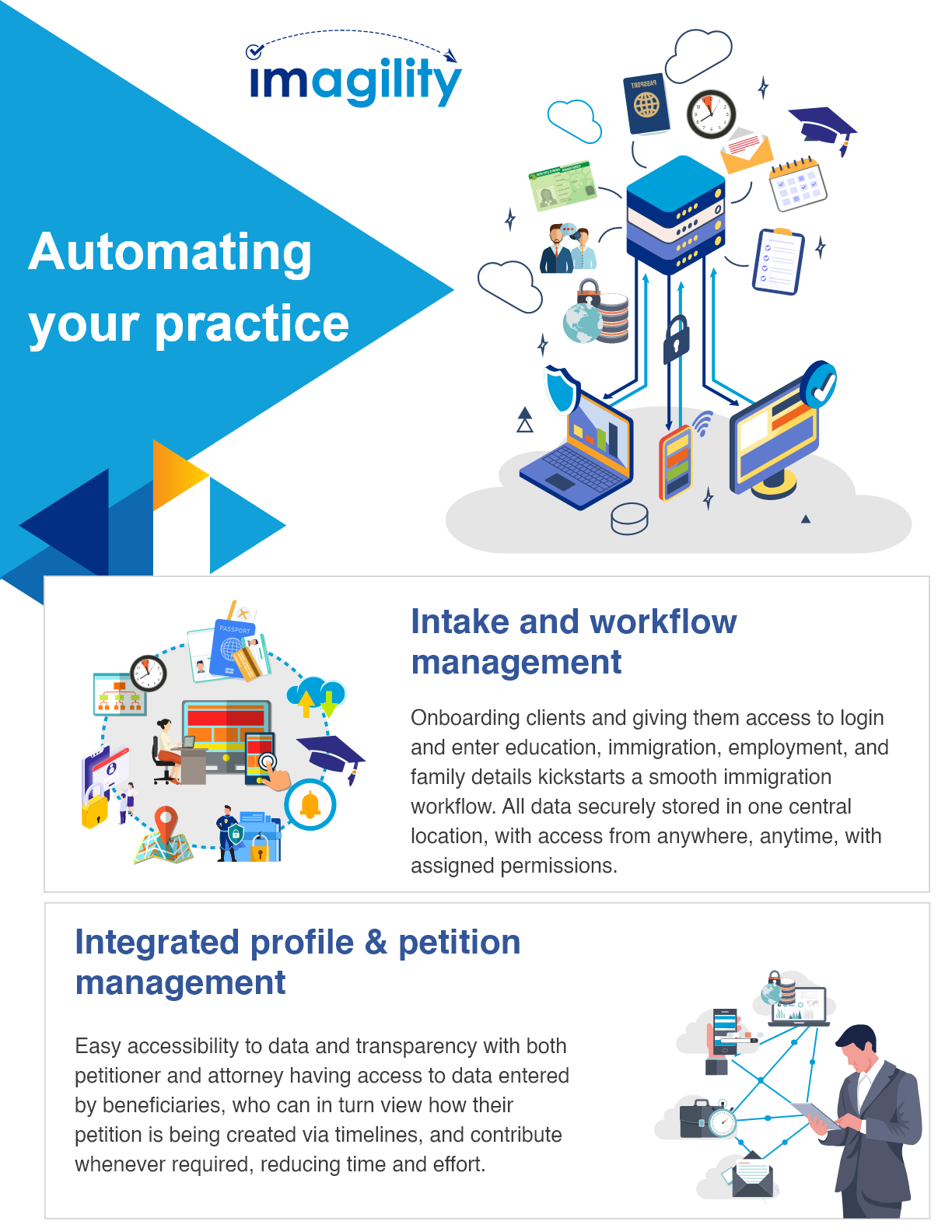 imagility

Automating your practice

PASSPORT

PASSPORT

Intake and workflow management

Onboarding clients and giving them access to login and enter education, immigration, employment, and family details kickstarts a smooth immigration workflow. All data securely stored in one central location, with access from anywhere, anytime, with assigned permissions.

Integrated profile & petition management

Easy accessibility to data and transparency with both petitioner and attorney having access to data entered by beneficiaries, who can in turn view how their petition is being created via timelines, and contribute whenever required, reducing time and effort.